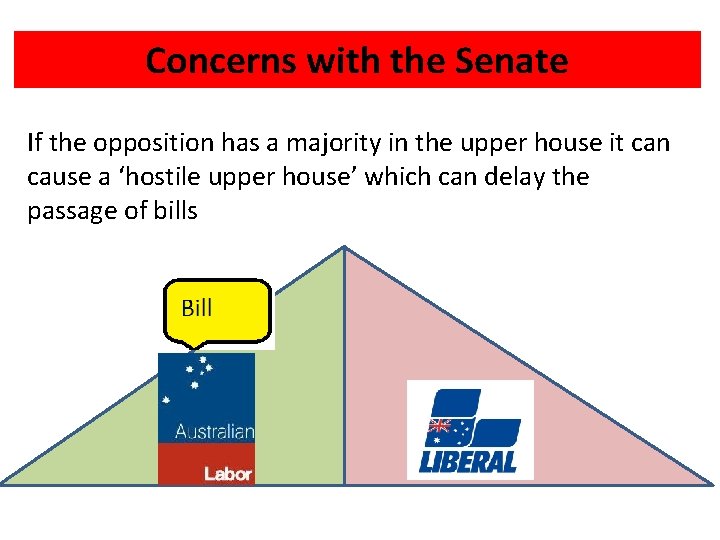 Concerns with the Senate

If the opposition has a majority in the upper house it can cause a ‘hostile upper house’ which can delay the passage of bills

Bill

Australian

Labor

LIBERAL